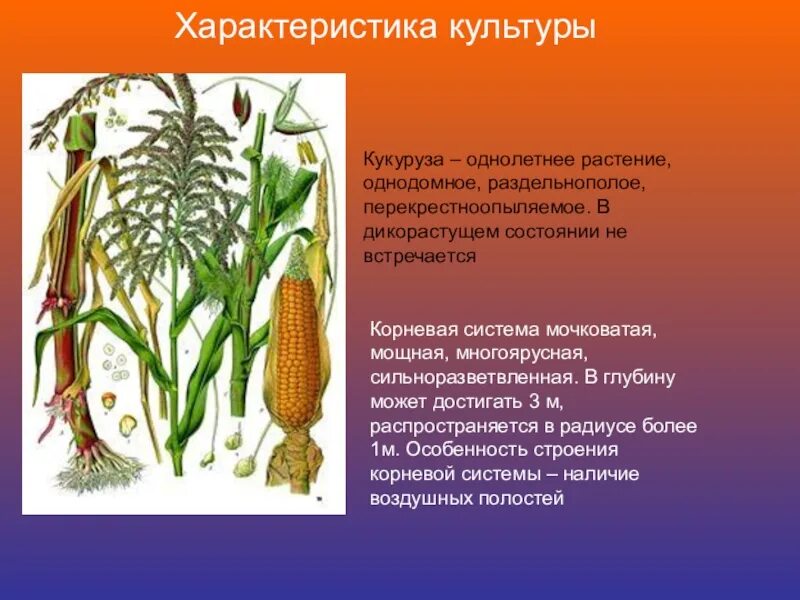 Характеристика культуры

Кукуруза – однолетнее растение, однодомное, раздельнополое, перекрестноопыляемое. В дикорастущем состоянии не встречается

Корневая система мочковатая, мощная, многоярусная, сильноразветвленная. В глубину может достигать 3 м, распространяется в радиусе более 1м. Особенность строения корневой системы – наличие воздушных полостей